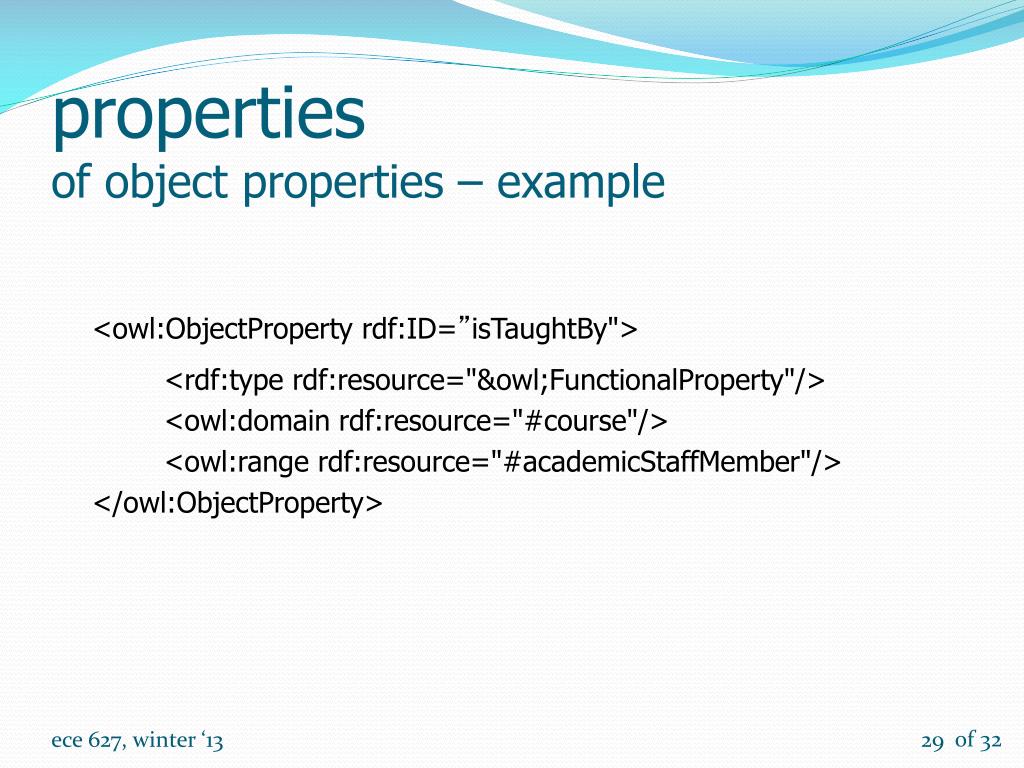 properties
of object properties – example

<owl:ObjectProperty rdf:ID=”isTaughtBy">

<rdf:type rdf:resource="&owl;FunctionalProperty"/>
<owl:domain rdf:resource="#course"/>
<owl:range rdf:resource="#academicStaffMember"/>

</owl:ObjectProperty>

ece 627, winter ‘13

29 of 32